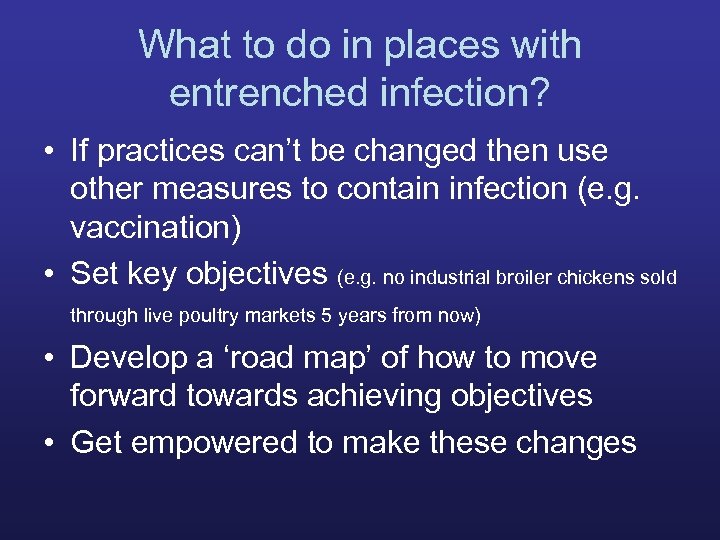 What to do in places with entrenched infection?

• If practices can’t be changed then use other measures to contain infection (e.g. vaccination)
• Set key objectives (e.g. no industrial broiler chickens sold through live poultry markets 5 years from now)
• Develop a ‘road map’ of how to move forward towards achieving objectives
• Get empowered to make these changes